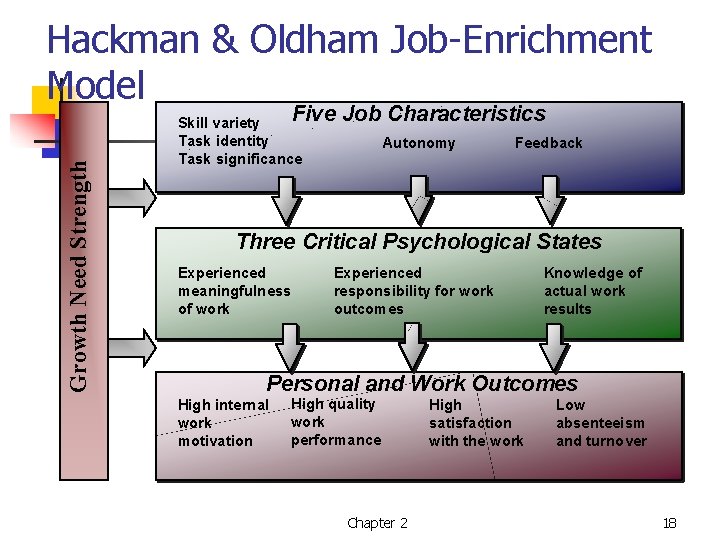 Hackman & Oldham Job-Enrichment Model

Growth Need Strength

Five Job Characteristics

Skill variety
Task identity
Task significance

Autonomy

Feedback

Three Critical Psychological States

Experienced meaningfulness of work

Experienced responsibility for work outcomes

Knowledge of actual work results

Personal and Work Outcomes

High internal work motivation

High quality work performance

High satisfaction with the work

Low absenteeism and turnover

Chapter 2

18